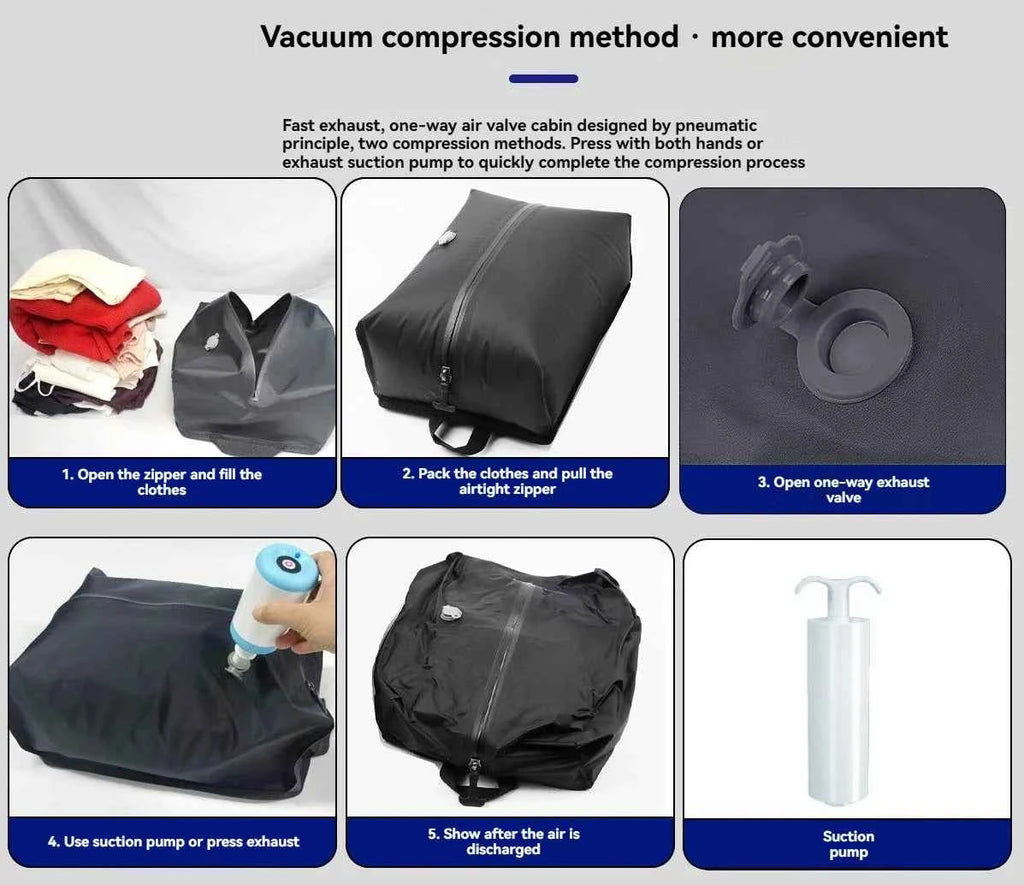 Vacuum compression method · more convenient

Fast exhaust, one-way air valve cabin designed by pneumatic principle, two compression methods. Press with both hands or exhaust suction pump to quickly complete the compression process

1. Open the zipper and fill the clothes

2. Pack the clothes and pull the airtight zipper

3. Open one-way exhaust valve

4. Use suction pump or press exhaust

5. Show after the air is discharged

Suction pump